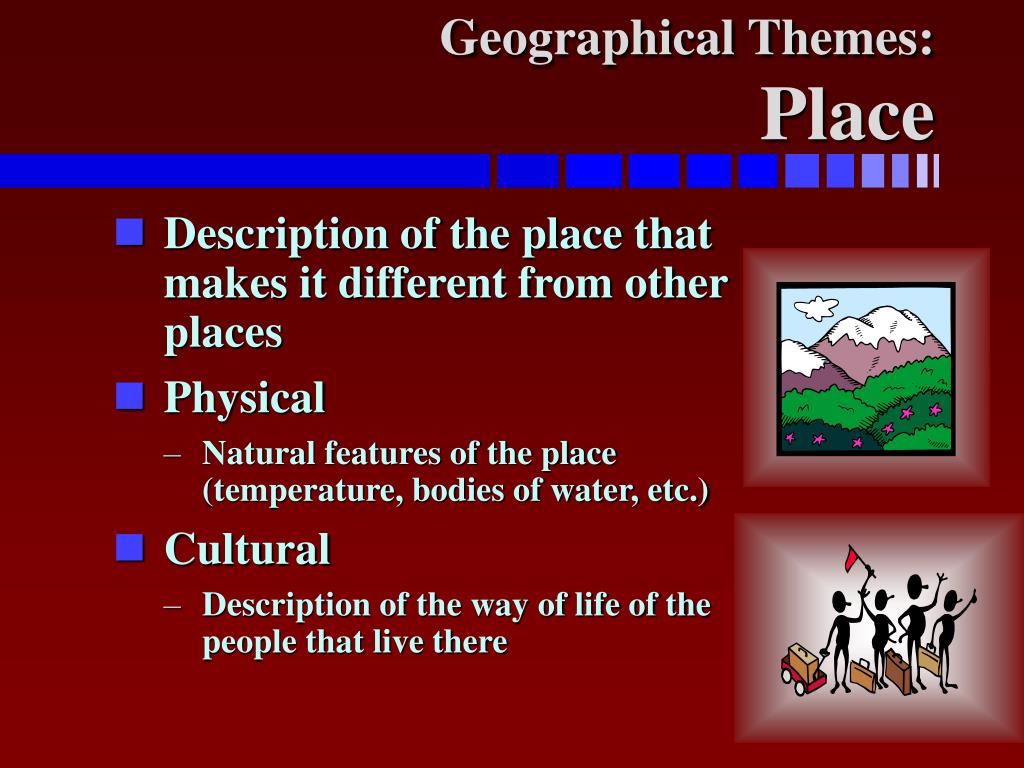 Geographical Themes:
Place

- Description of the place that makes it different from other places
- Physical
  – Natural features of the place (temperature, bodies of water, etc.)
- Cultural
  – Description of the way of life of the people that live there